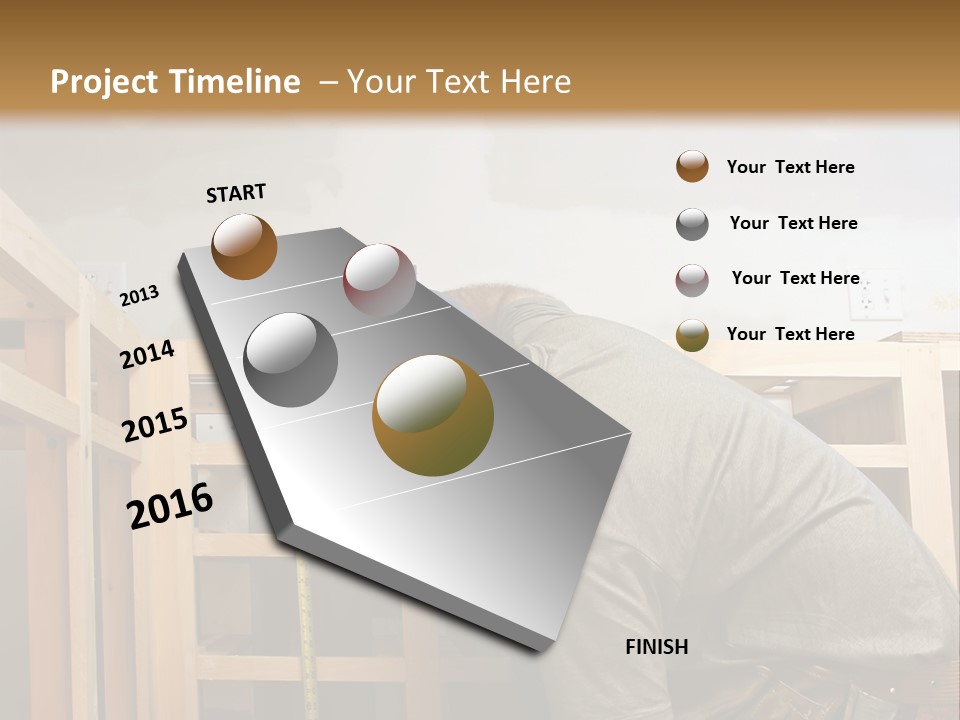 Project Timeline – Your Text Here

START

2013

2014

2015

2016

FINISH

Your Text Here

Your Text Here

Your Text Here

Your Text Here